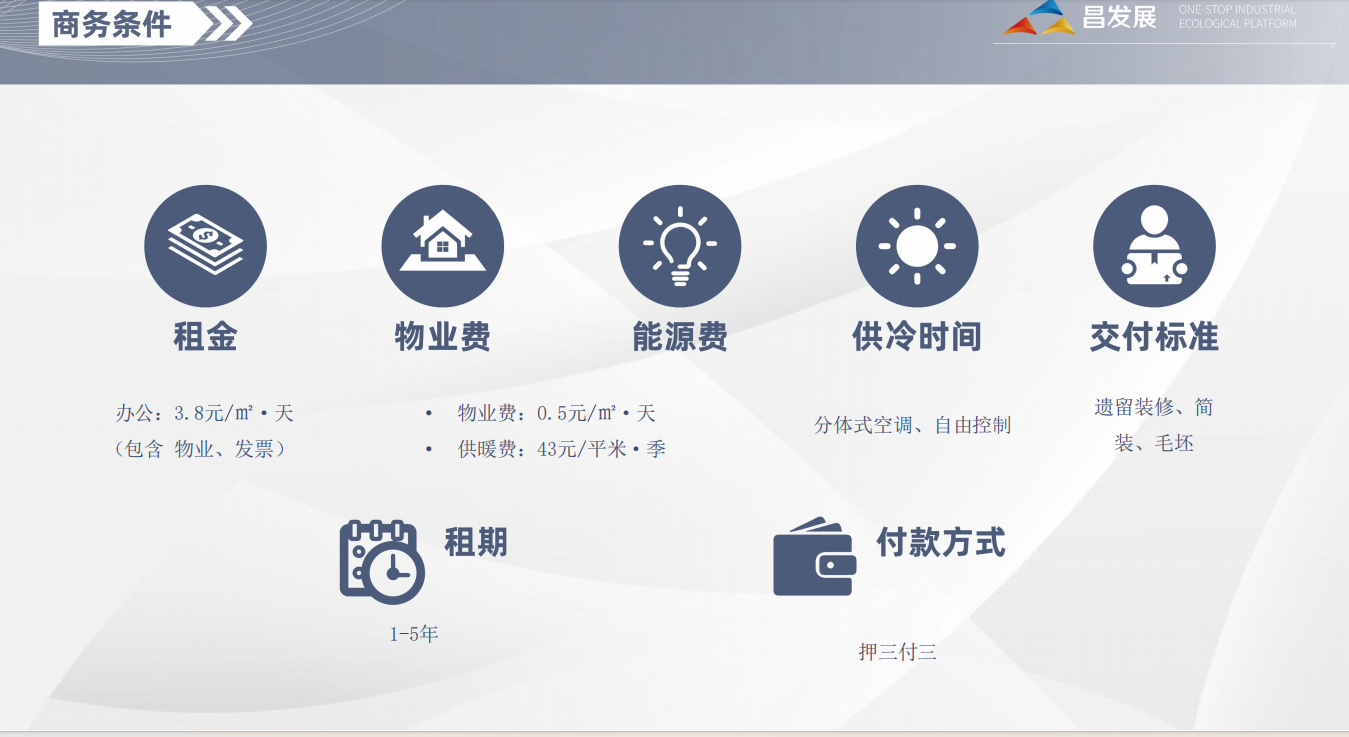 商务条件

昌发展 ONE-STOP INDUSTRIAL ECOLOGICAL PLATFORM

租金

办公：3.8元/㎡·天
（包含 物业、发票）

物业费

• 物业费：0.5元/㎡·天
• 供暖费：43元/平米·季

能源费

供冷时间

分体式空调、自由控制

交付标准

遗留装修、简装、毛坯

租期

1-5年

付款方式

押三付三